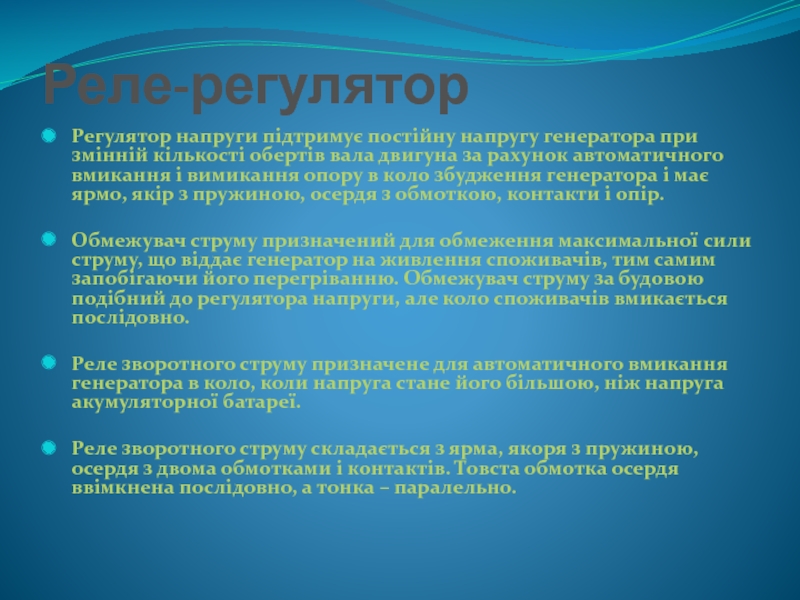 Реле-регулятор

Регулятор напруги підтримує постійну напругу генератора при змінній кількості обертів вала двигуна за рахунок автоматичного вмикання і вимикання опору в коло збудження генератора і має ярмо, якір з пружиною, осердя з обмоткою, контакти і опір.

Обмежувач струму призначений для обмеження максимальної сили струму, що віддає генератор на живлення споживачів, тим самим запобігаючи його перегріванню. Обмежувач струму за будовою подібний до регулятора напруги, але коло споживачів вмикається послідовно.

Реле зворотного струму призначене для автоматичного вмикання генератора в коло, коли напруга стане його більшою, ніж напруга акумуляторної батареї.

Реле зворотного струму складається з ярма, якоря з пружиною, осердя з двома обмотками і контактів. Товста обмотка осердя ввімкнена послідовно, а тонка – паралельно.